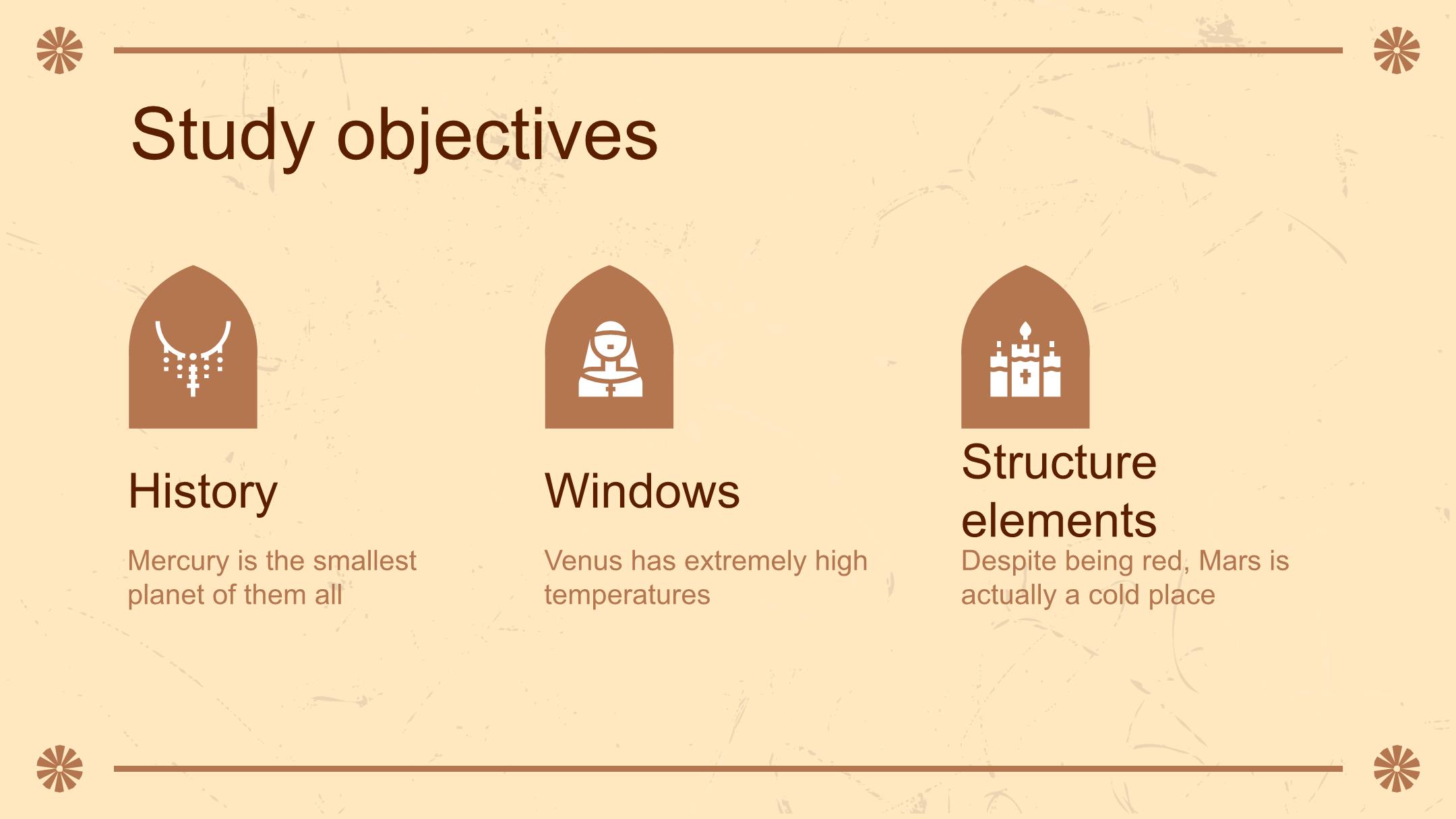 Study objectives

History

Mercury is the smallest planet of them all

Windows

Venus has extremely high temperatures

Structure elements

Despite being red, Mars is actually a cold place